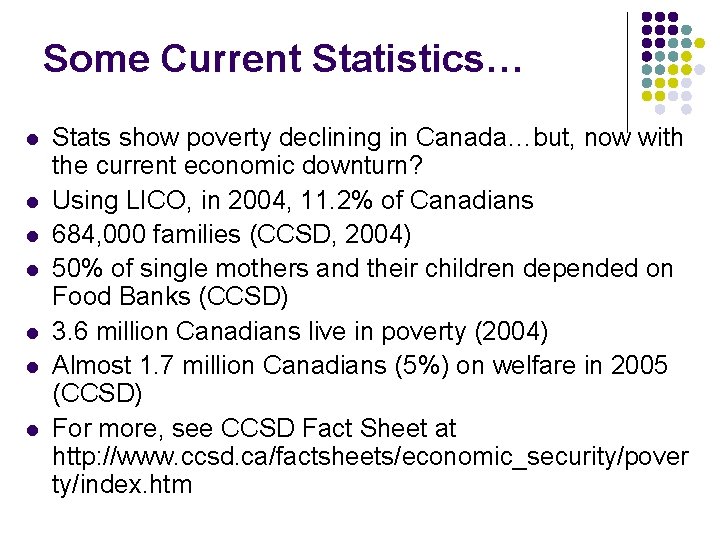 Some Current Statistics…

- Stats show poverty declining in Canada…but, now with the current economic downturn?
- Using LICO, in 2004, 11.2% of Canadians
- 684,000 families (CCSD, 2004)
- 50% of single mothers and their children depended on Food Banks (CCSD)
- 3.6 million Canadians live in poverty (2004)
- Almost 1.7 million Canadians (5%) on welfare in 2005 (CCSD)
- For more, see CCSD Fact Sheet at http://www.ccsd.ca/factsheets/economic_security/poverty/index.htm